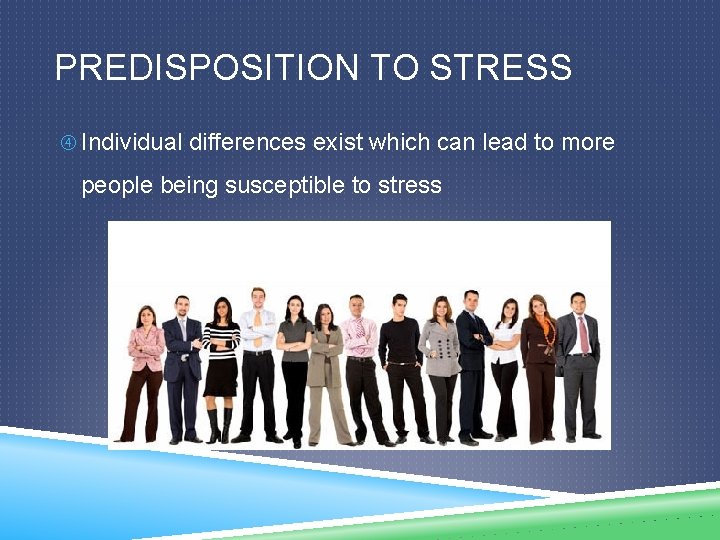 PREDISPOSITION TO STRESS

④ Individual differences exist which can lead to more people being susceptible to stress